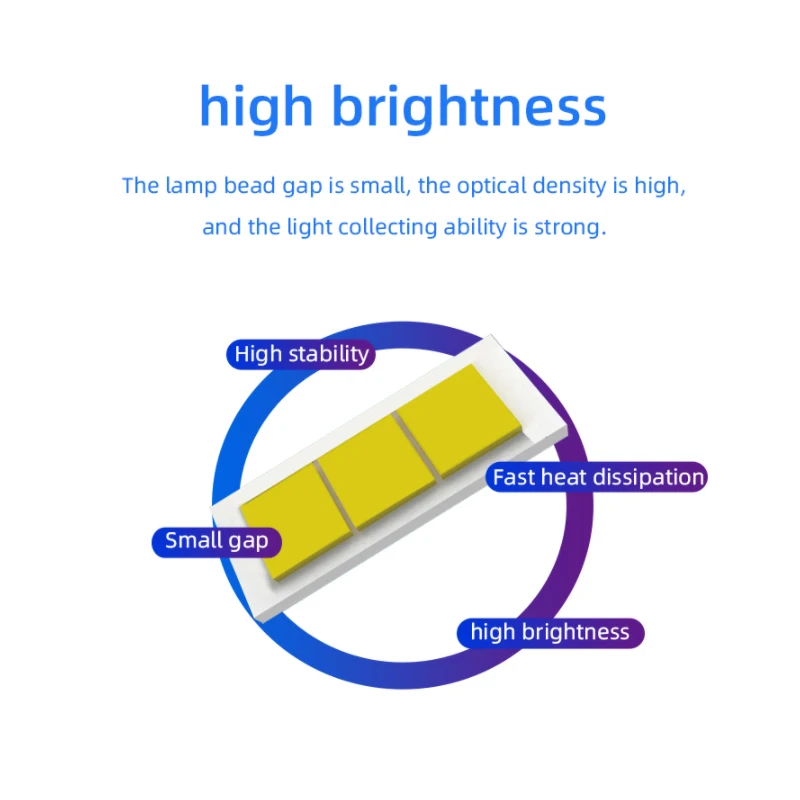 high brightness

The lamp bead gap is small, the optical density is high, and the light collecting ability is strong.

High stability

Fast heat dissipation

Small gap

high brightness